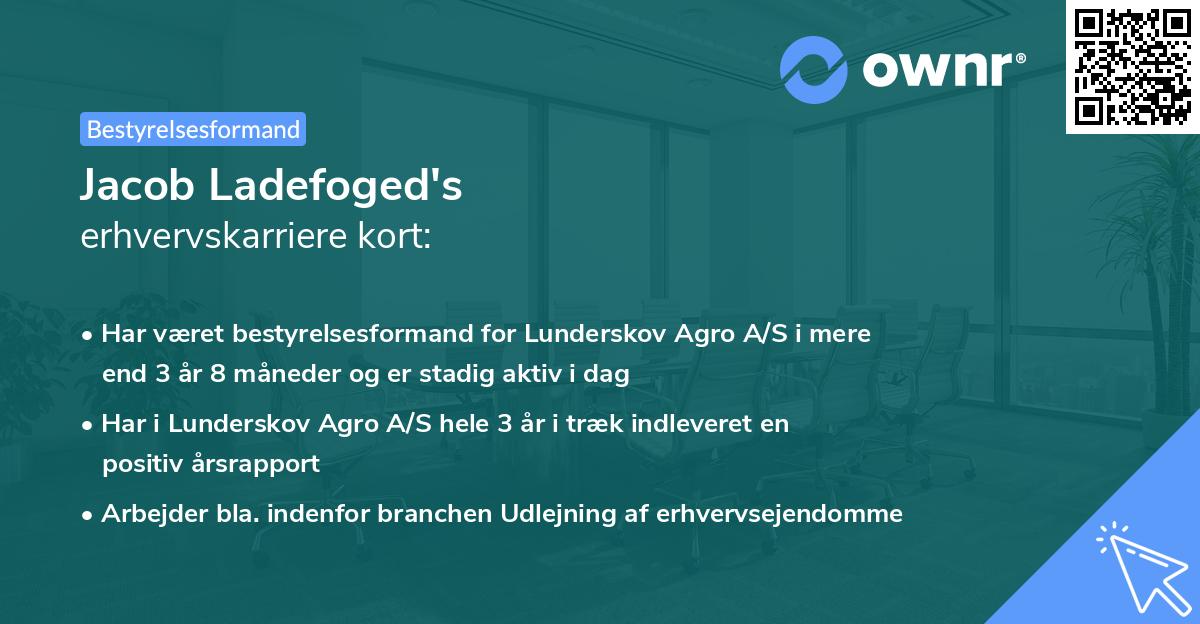 ownr®

Bestyrelsesformand

Jacob Ladefoged's
erhvervskarriere kort:

• Har været bestyrelsesformand for Lunderskov Agro A/S i mere end 3 år 8 måneder og er stadig aktiv i dag

• Har i Lunderskov Agro A/S hele 3 år i træk indleveret en positiv årsrapport

• Arbejder bla. indenfor branchen Udlejning af erhvervsejendomme